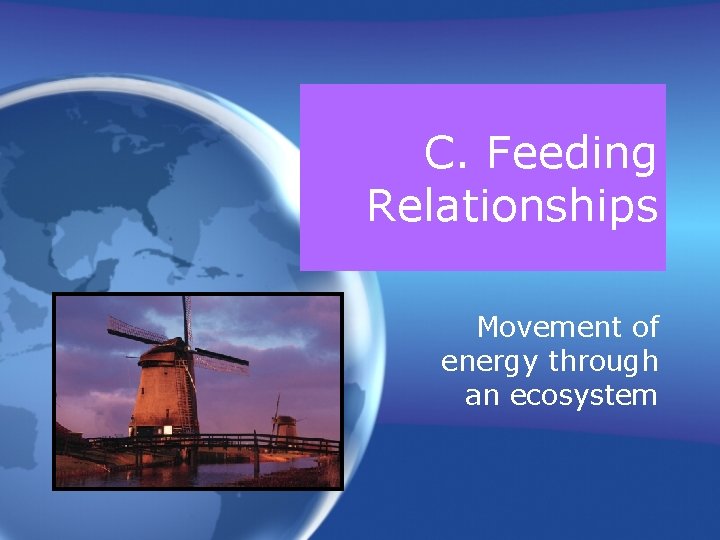 C. Feeding Relationships

Movement of energy through an ecosystem